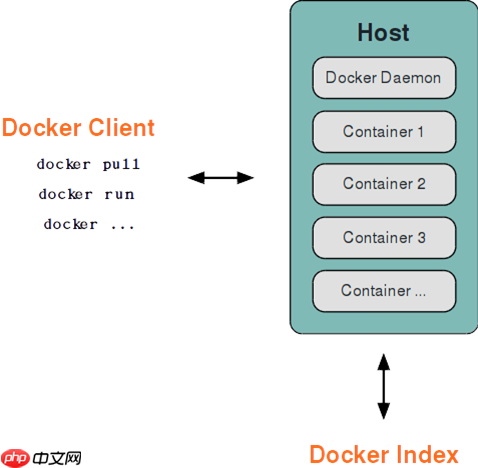 Docker Client

docker pull

docker run

docker ...

Host

Docker Daemon

Container 1

Container 2

Container 3

Container ...

Docker Index

php 中文网